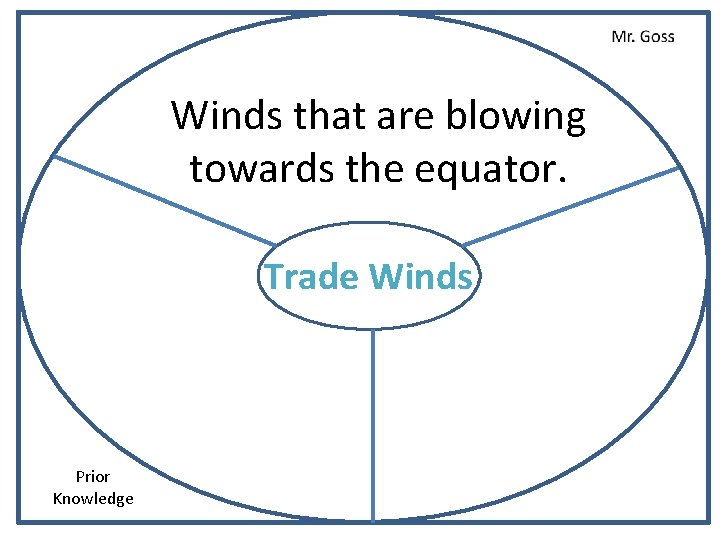 Mr. Goss

Winds that are blowing towards the equator.

Trade Winds

Prior Knowledge